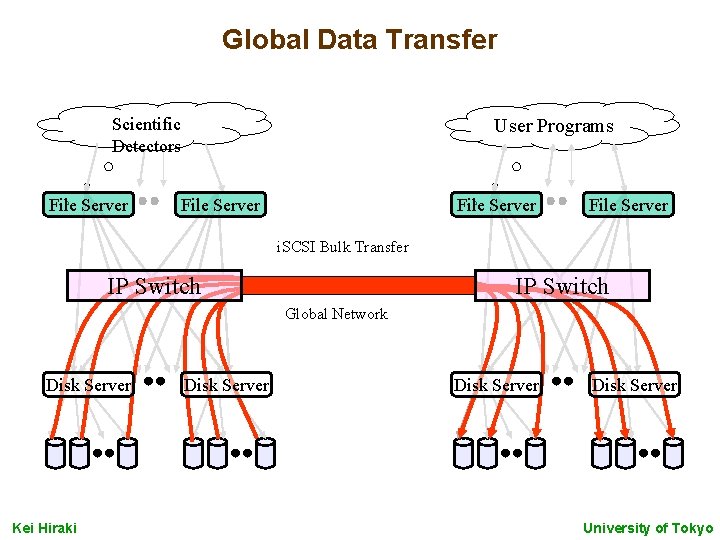 Global Data Transfer

Scientific Detectors

User Programs

File Server

File Server

File Server

File Server

iSCSI Bulk Transfer

IP Switch

IP Switch

Global Network

Disk Server

Disk Server

Disk Server

Disk Server

Kei Hiraki

University of Tokyo